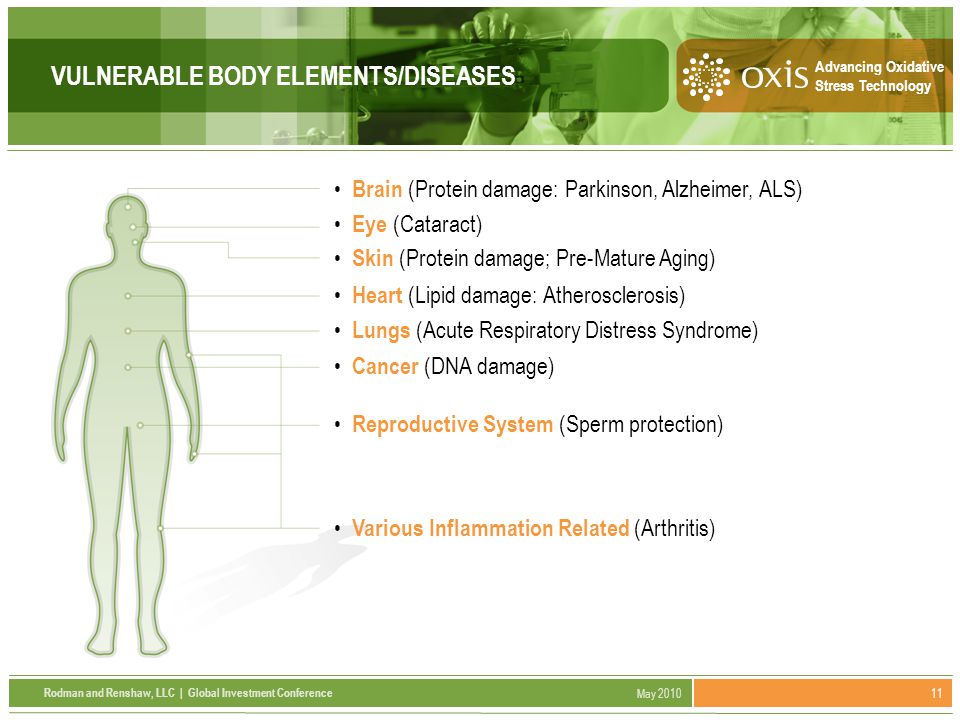 VULNERABLE BODY ELEMENTS/DISEASES

oxis Advancing Oxidative Stress Technology

• Brain (Protein damage: Parkinson, Alzheimer, ALS)
• Eye (Cataract)
• Skin (Protein damage; Pre-Mature Aging)
• Heart (Lipid damage: Atherosclerosis)
• Lungs (Acute Respiratory Distress Syndrome)
• Cancer (DNA damage)
• Reproductive System (Sperm protection)
• Various Inflammation Related (Arthritis)

Rodman and Renshaw, LLC | Global Investment Conference May 2010 11